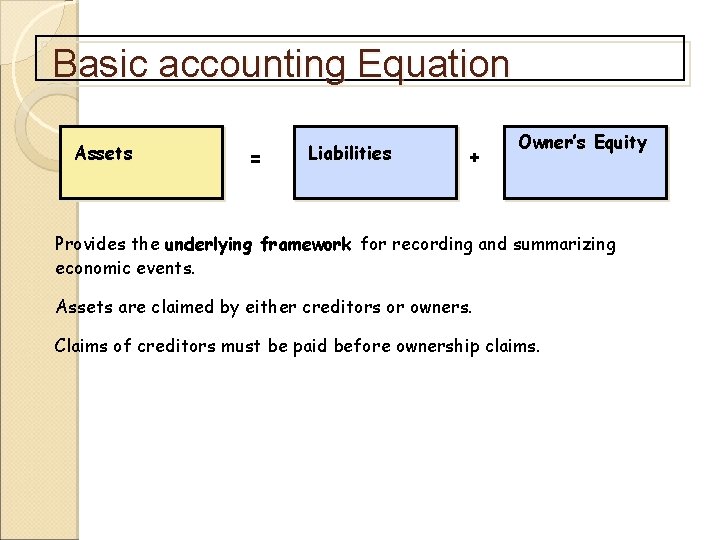 Basic accounting Equation

Assets = Liabilities + Owner's Equity

Provides the underlying framework for recording and summarizing economic events.

Assets are claimed by either creditors or owners.

Claims of creditors must be paid before ownership claims.